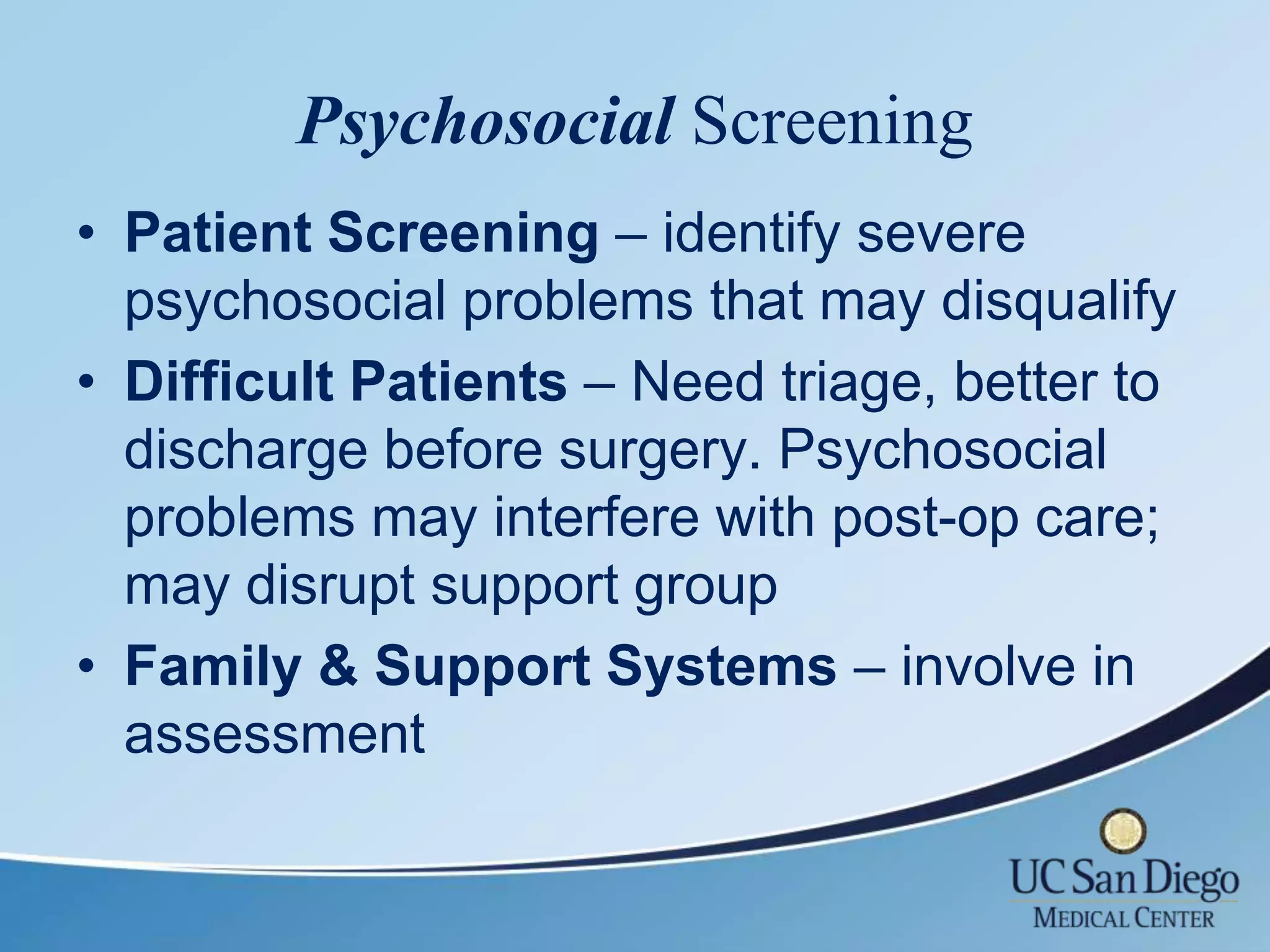 Psychosocial Screening

• Patient Screening – identify severe psychosocial problems that may disqualify

• Difficult Patients – Need triage, better to discharge before surgery. Psychosocial problems may interfere with post-op care; may disrupt support group

• Family & Support Systems – involve in assessment

UC San Diego
MEDICAL CENTER